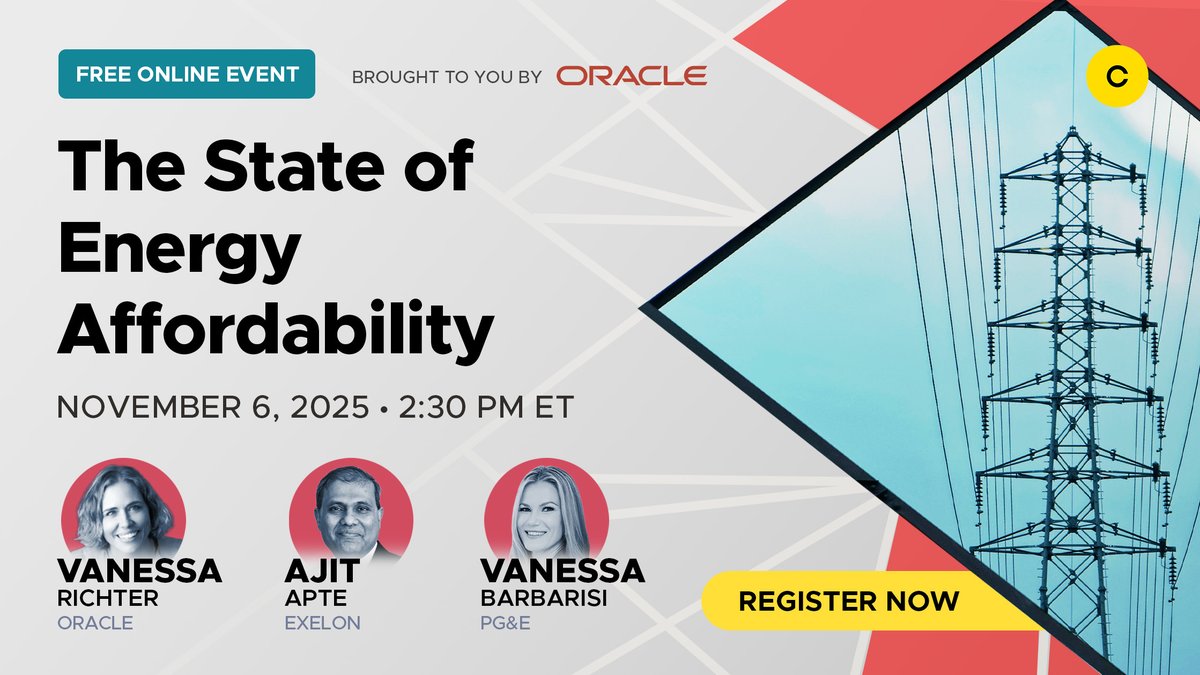 FREE ONLINE EVENT

BROUGHT TO YOU BY ORACLE

C

The State of Energy Affordability

NOVEMBER 6, 2025 • 2:30 PM ET

VANESSA RICHTER ORACLE

AJIT APTE EXELON

VANESSA BARBARISI PG&E

REGISTER NOW